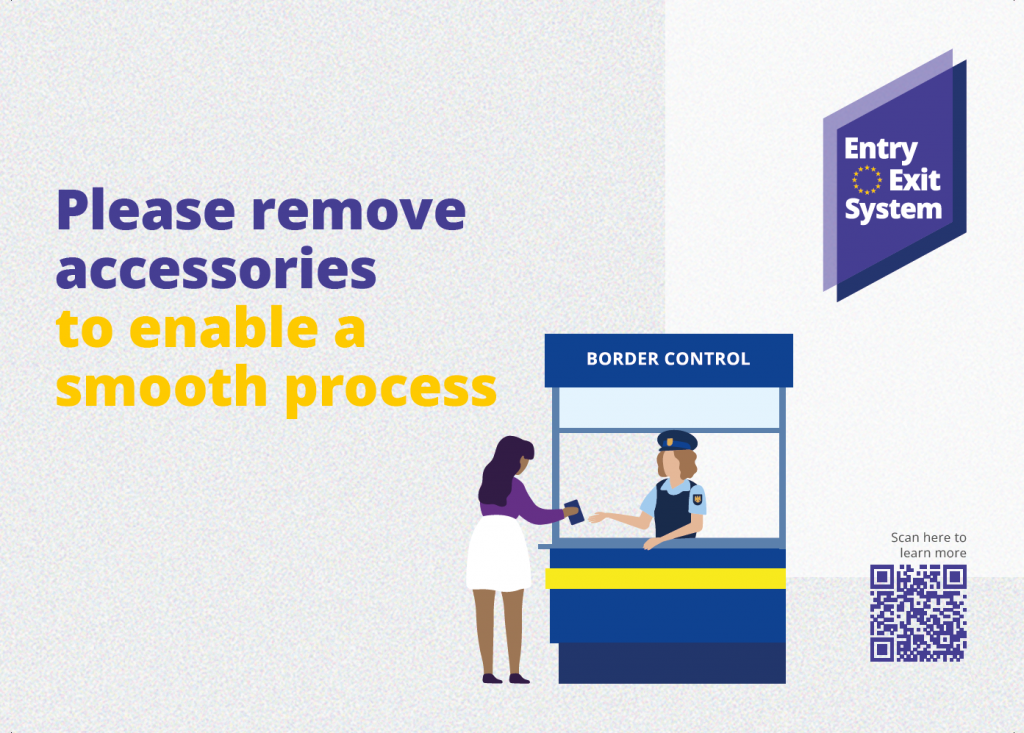 Entry Exit System

Please remove accessories to enable a smooth process

BORDER CONTROL

Scan here to learn more